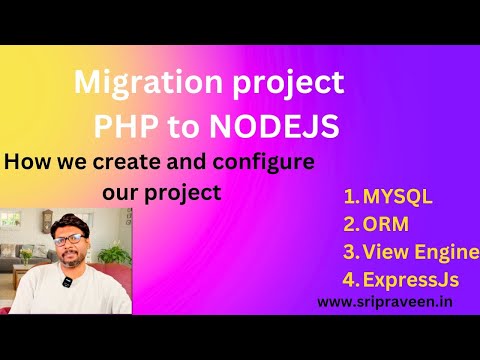 Migration project
PHP to NODEJS

How we create and configure our project

1. MYSQL
2. ORM
3. View Engine
4. ExpressJs

www.sripraveen.in